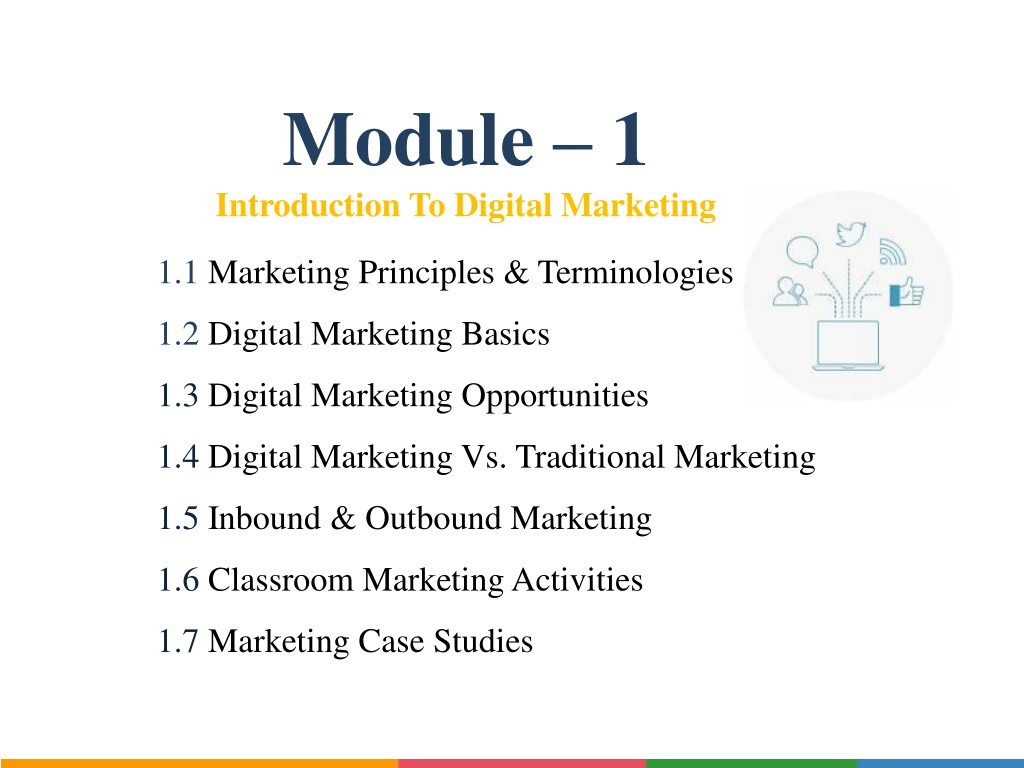 Module – 1
Introduction To Digital Marketing

1.1 Marketing Principles & Terminologies

1.2 Digital Marketing Basics

1.3 Digital Marketing Opportunities

1.4 Digital Marketing Vs. Traditional Marketing

1.5 Inbound & Outbound Marketing

1.6 Classroom Marketing Activities

1.7 Marketing Case Studies